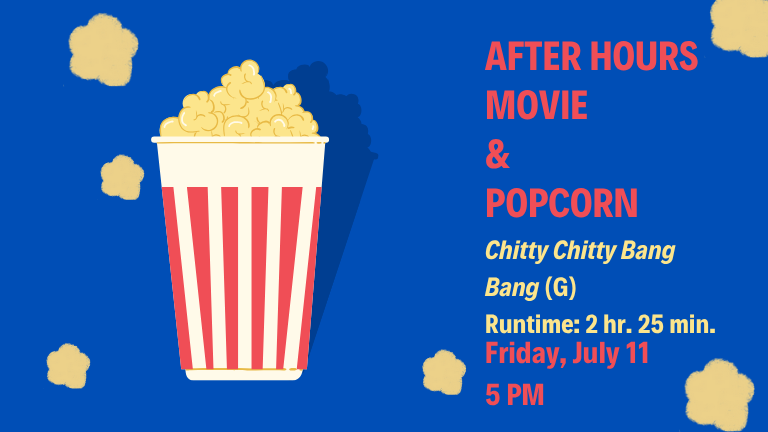 AFTER HOURS MOVIE & POPCORN

Chitty Chitty Bang Bang (G)

Runtime: 2 hr. 25 min.

Friday, July 11

5 PM